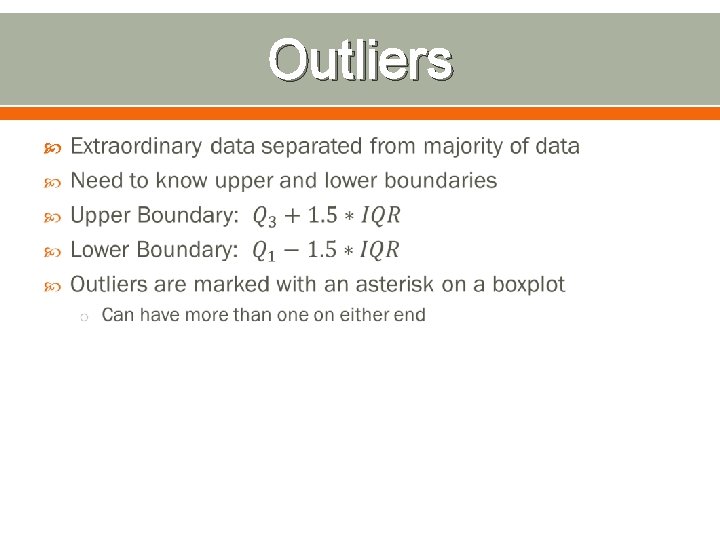 Outliers

Extraordinary data separated from majority of data

Need to know upper and lower boundaries

Upper Boundary: $Q_3 + 1.5 * IQR$

Lower Boundary: $Q_1 - 1.5 * IQR$

Outliers are marked with an asterisk on a boxplot

Can have more than one on either end